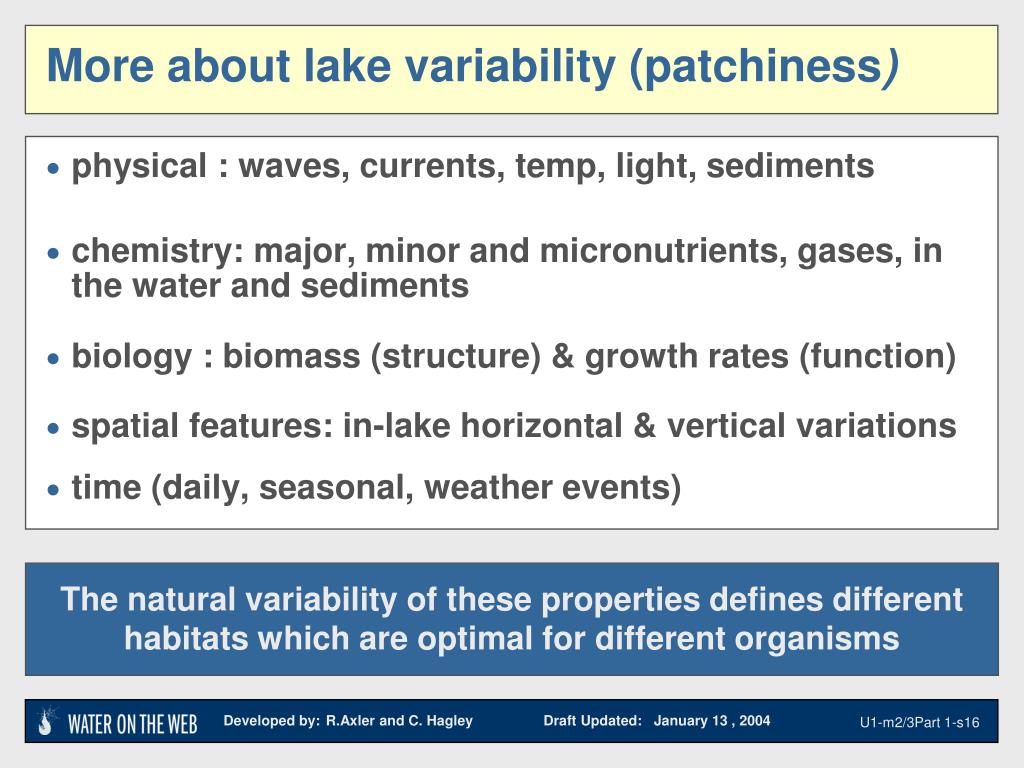 More about lake variability (patchiness)

• physical : waves, currents, temp, light, sediments

• chemistry: major, minor and micronutrients, gases, in the water and sediments

• biology : biomass (structure) & growth rates (function)

• spatial features: in-lake horizontal & vertical variations

• time (daily, seasonal, weather events)

The natural variability of these properties defines different habitats which are optimal for different organisms

WATER ON THE WEB Developed by: R.Axler and C. Hagley Draft Updated: January 13 , 2004 U1-m2/3Part 1-s16